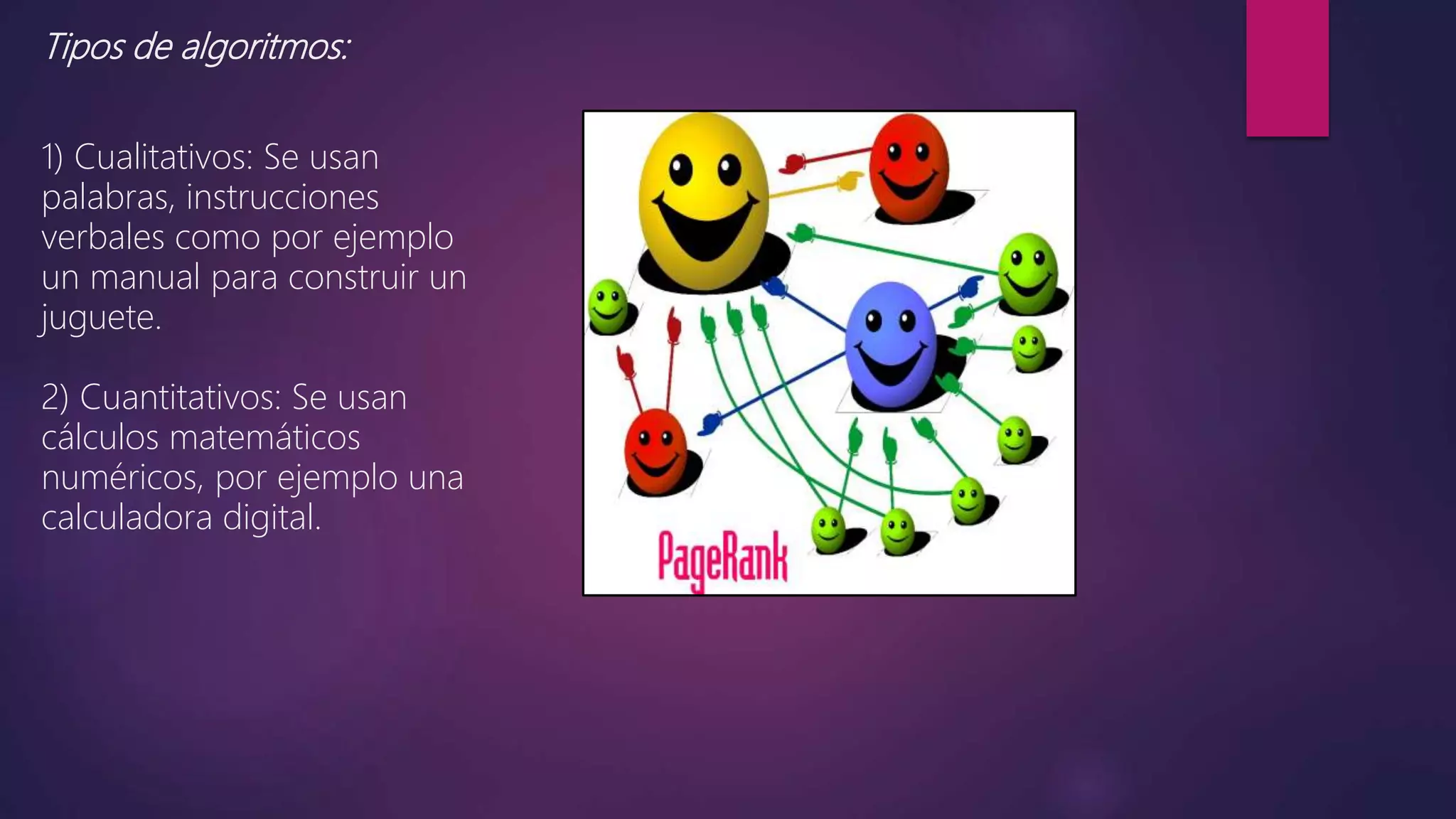 Tipos de algoritmos:

1) Cualitativos: Se usan palabras, instrucciones verbales como por ejemplo un manual para construir un juguete.

2) Cuantitativos: Se usan cálculos matemáticos numéricos, por ejemplo una calculadora digital.

PageRank